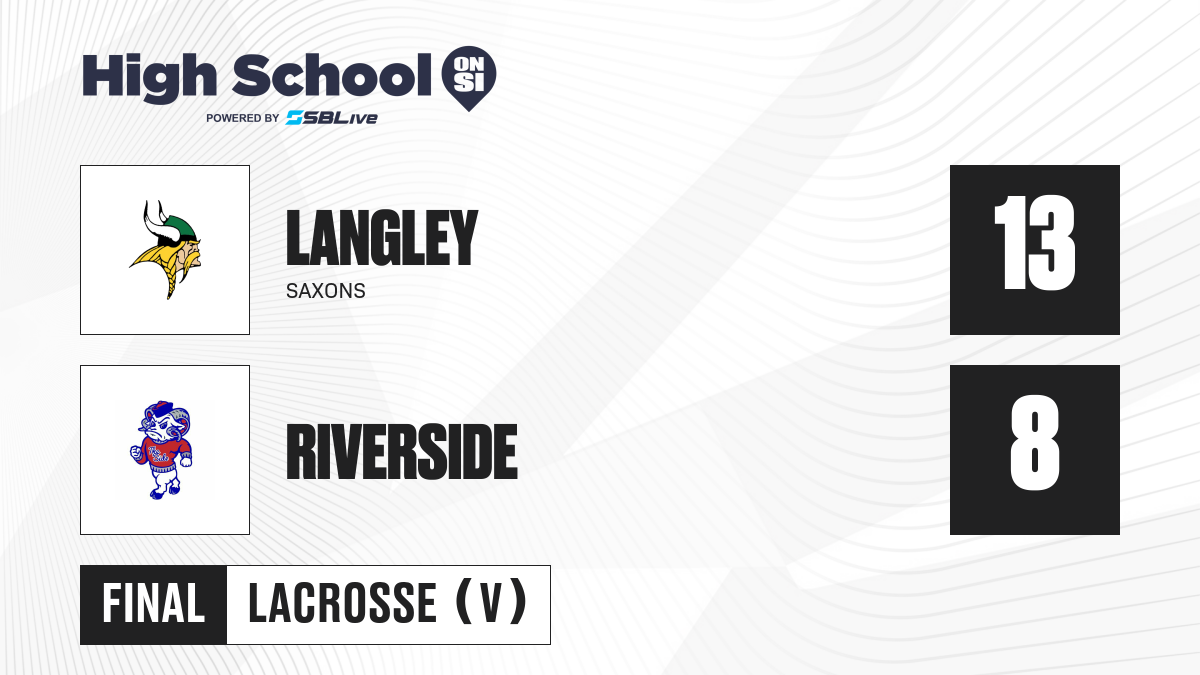 High School ON SI
POWERED BY SBLive

LANGLEY
SAXONS

13

RIVERSIDE

8

FINAL LACROSSE (V)